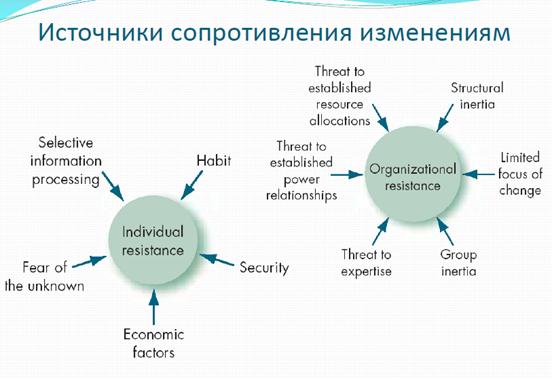 Источники сопротивления изменениям

Selective information processing

Habit

Individual resistance

Fear of the unknown

Security

Economic factors

Threat to established resource allocations

Structural inertia

Threat to established power relationships

Organizational resistance

Limited focus of change

Threat to expertise

Group inertia